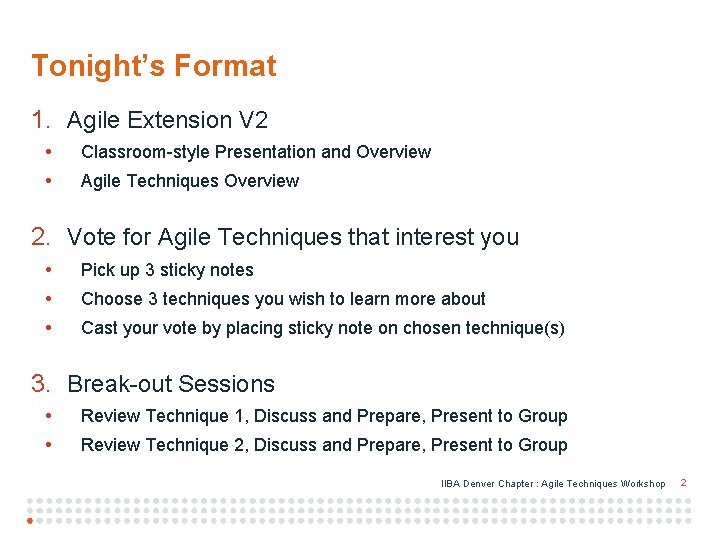 Tonight's Format

1. Agile Extension V2
• Classroom-style Presentation and Overview
• Agile Techniques Overview

2. Vote for Agile Techniques that interest you
• Pick up 3 sticky notes
• Choose 3 techniques you wish to learn more about
• Cast your vote by placing sticky note on chosen technique(s)

3. Break-out Sessions
• Review Technique 1, Discuss and Prepare, Present to Group
• Review Technique 2, Discuss and Prepare, Present to Group

IIBA Denver Chapter : Agile Techniques Workshop 2